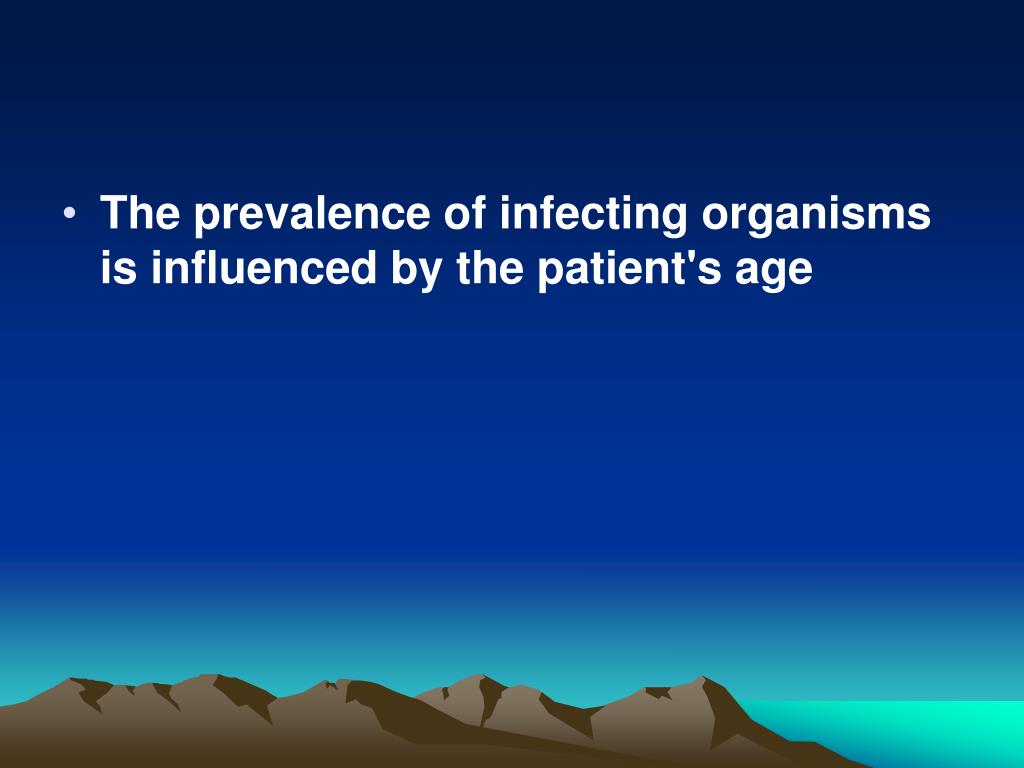 • The prevalence of infecting organisms is influenced by the patient's age